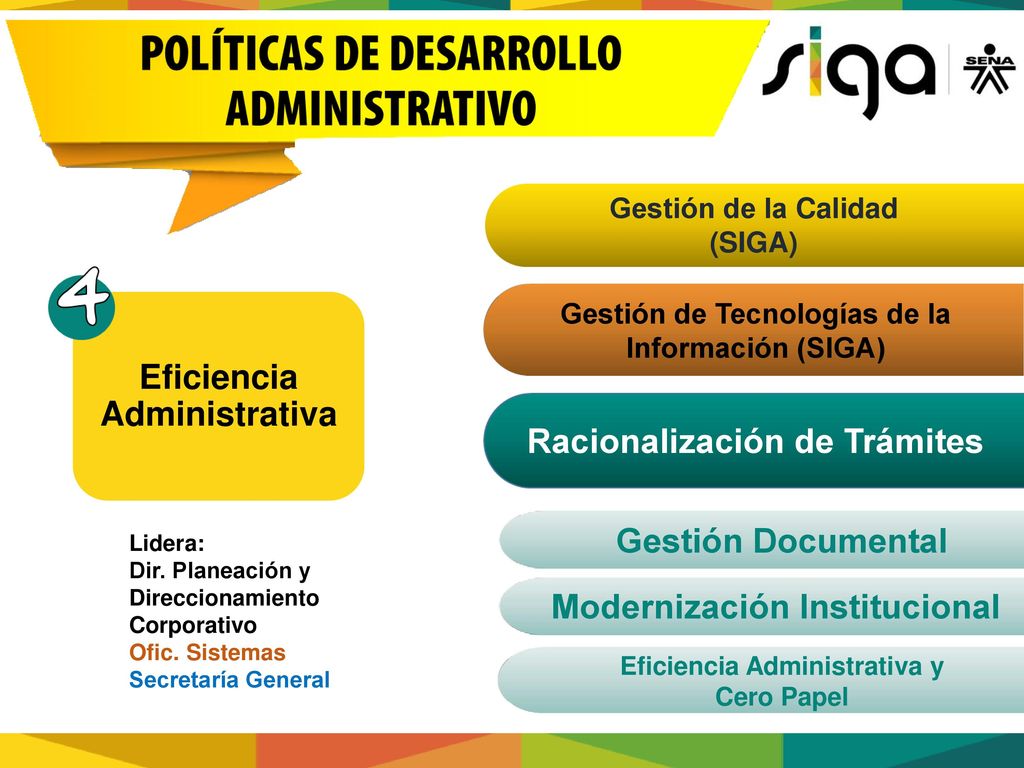 POLÍTICAS DE DESARROLLO ADMINISTRATIVO

siga

SENA

4

Eficiencia Administrativa

Lidera:
Dir. Planeación y Direccionamiento Corporativo
Ofic. Sistemas
Secretaría General

Gestión de la Calidad (SIGA)

Gestión de Tecnologías de la Información (SIGA)

Racionalización de Trámites

Gestión Documental

Modernización Institucional

Eficiencia Administrativa y Cero Papel